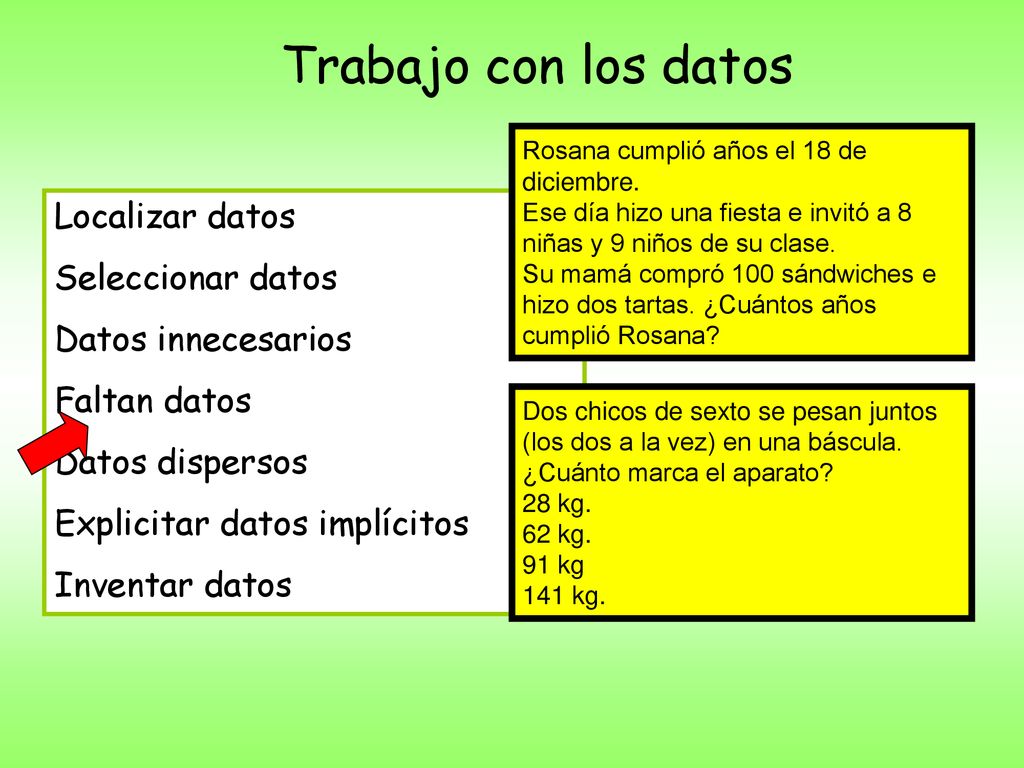 Trabajo con los datos

Localizar datos
Seleccionar datos
Datos innecesarios
Faltan datos
Datos dispersos
Explicitar datos implícitos
Inventar datos

Rosana cumplió años el 18 de diciembre.
Ese día hizo una fiesta e invitó a 8 niñas y 9 niños de su clase.
Su mamá compró 100 sándwiches e hizo dos tartas. ¿Cuántos años cumplió Rosana?

Dos chicos de sexto se pesan juntos (los dos a la vez) en una báscula.
¿Cuánto marca el aparato?
28 kg.
62 kg.
91 kg
141 kg.